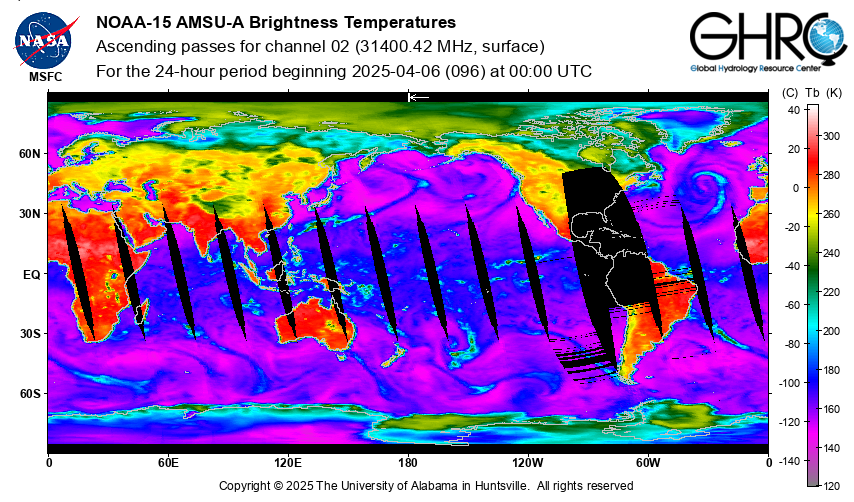 NASA
MSFC

NOAA-15 AMSU-A Brightness Temperatures
Ascending passes for channel 02 (31400.42 MHz, surface)
For the 24-hour period beginning 2025-04-06 (096) at 00:00 UTC

GHRC
Global Hydrology Resource Center

(C) Tb (K)

60N
30N
EQ
30S
60S

0 60E 120E 180 120W 60W 0

40 20 0 -20 -40 -60 -80 -100 -120 -140

300 280 260 240 220 200 180 160 140 120

Copyright © 2025 The University of Alabama in Huntsville. All rights reserved